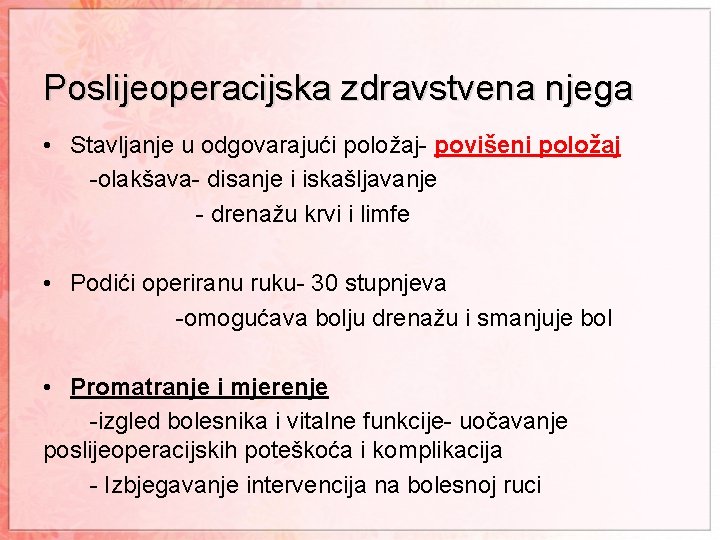 Poslijeoperacijska zdravstvena njega

• Stavljanje u odgovarajući položaj- povišeni položaj
-olakšava- disanje i iskašljavanje
- drenažu krvi i limfe

• Podići operiranu ruku- 30 stupnjeva
-omogućava bolju drenažu i smanjuje bol

• Promatranje i mjerenje
-izgled bolesnika i vitalne funkcije- uočavanje poslijeoperacijskih poteškoća i komplikacija
- Izbjegavanje intervencija na bolesnoj ruci